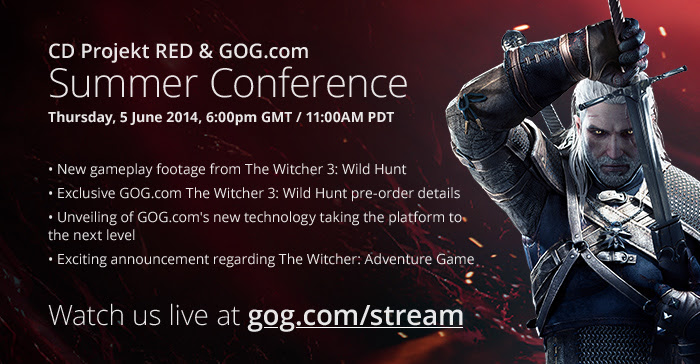 CD Projekt RED & GOG.com
Summer Conference
Thursday, 5 June 2014, 6:00pm GMT / 11:00AM PDT

• New gameplay footage from The Witcher 3: Wild Hunt
• Exclusive GOG.com The Witcher 3: Wild Hunt pre-order details
• Unveiling of GOG.com's new technology taking the platform to the next level
• Exciting announcement regarding The Witcher: Adventure Game

Watch us live at gog.com/stream